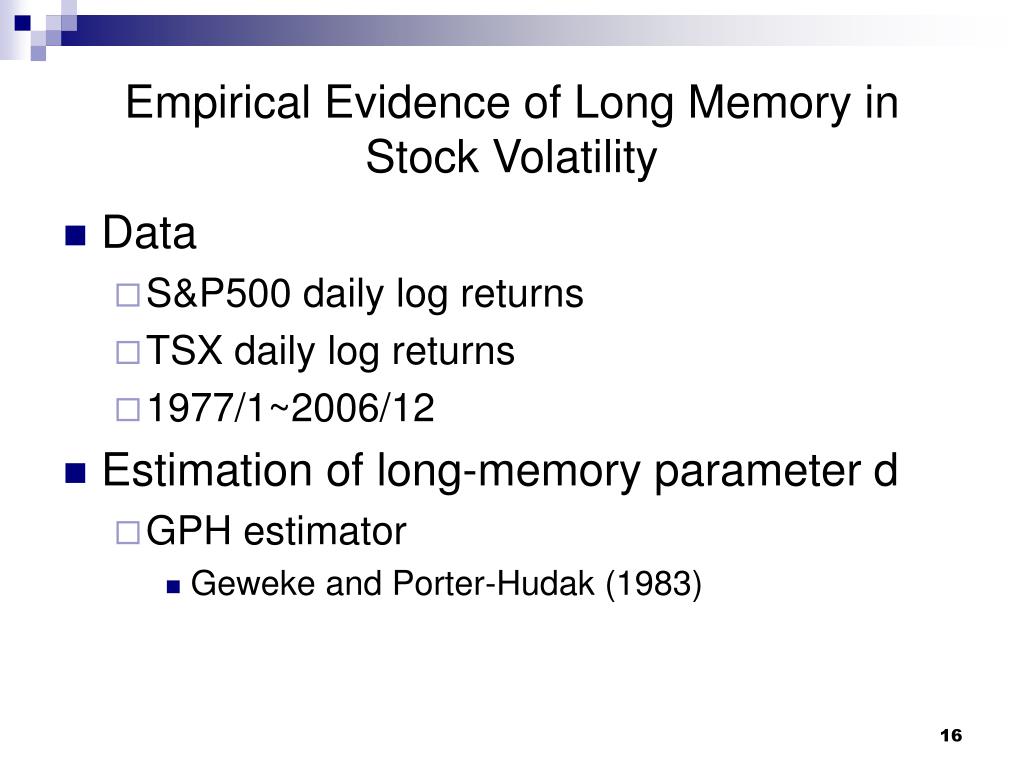 Empirical Evidence of Long Memory in Stock Volatility

Data

S&P500 daily log returns

TSX daily log returns

1977/1~2006/12

Estimation of long-memory parameter d

GPH estimator

Geweke and Porter-Hudak (1983)

16